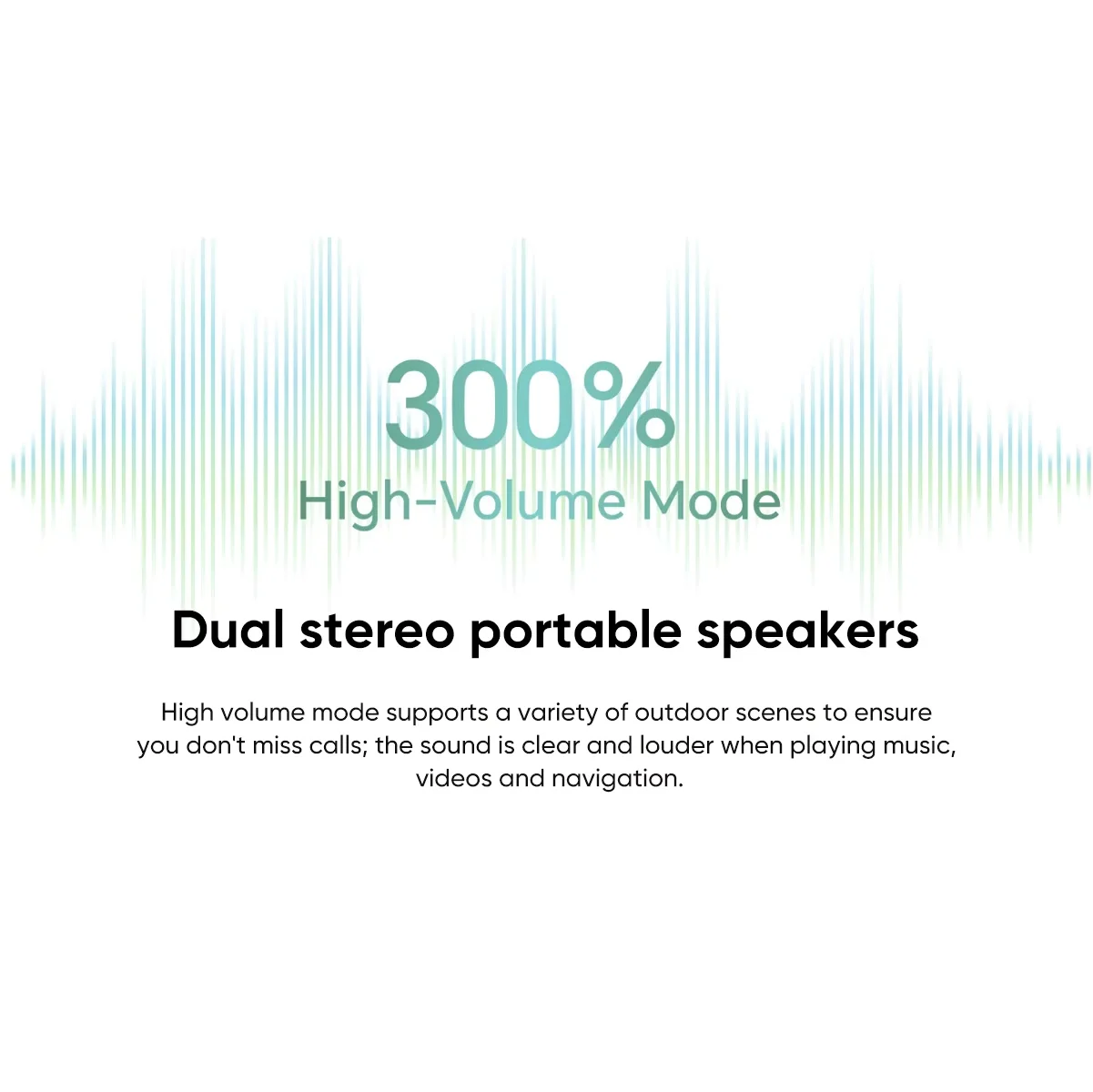 300%
High-Volume Mode

Dual stereo portable speakers

High volume mode supports a variety of outdoor scenes to ensure you don't miss calls; the sound is clear and louder when playing music, videos and navigation.